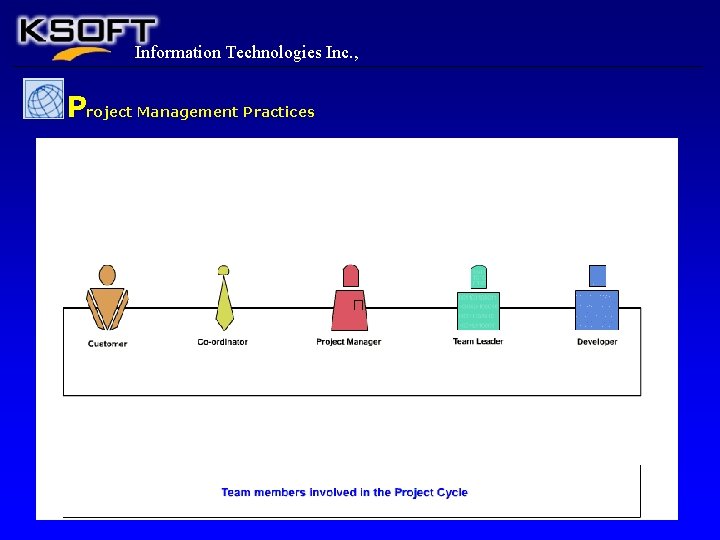 KSOFT
Information Technologies Inc.,

Project Management Practices

Customer
Co-ordinator
Project Manager
Team Leader
Developer

Team members involved in the Project Cycle